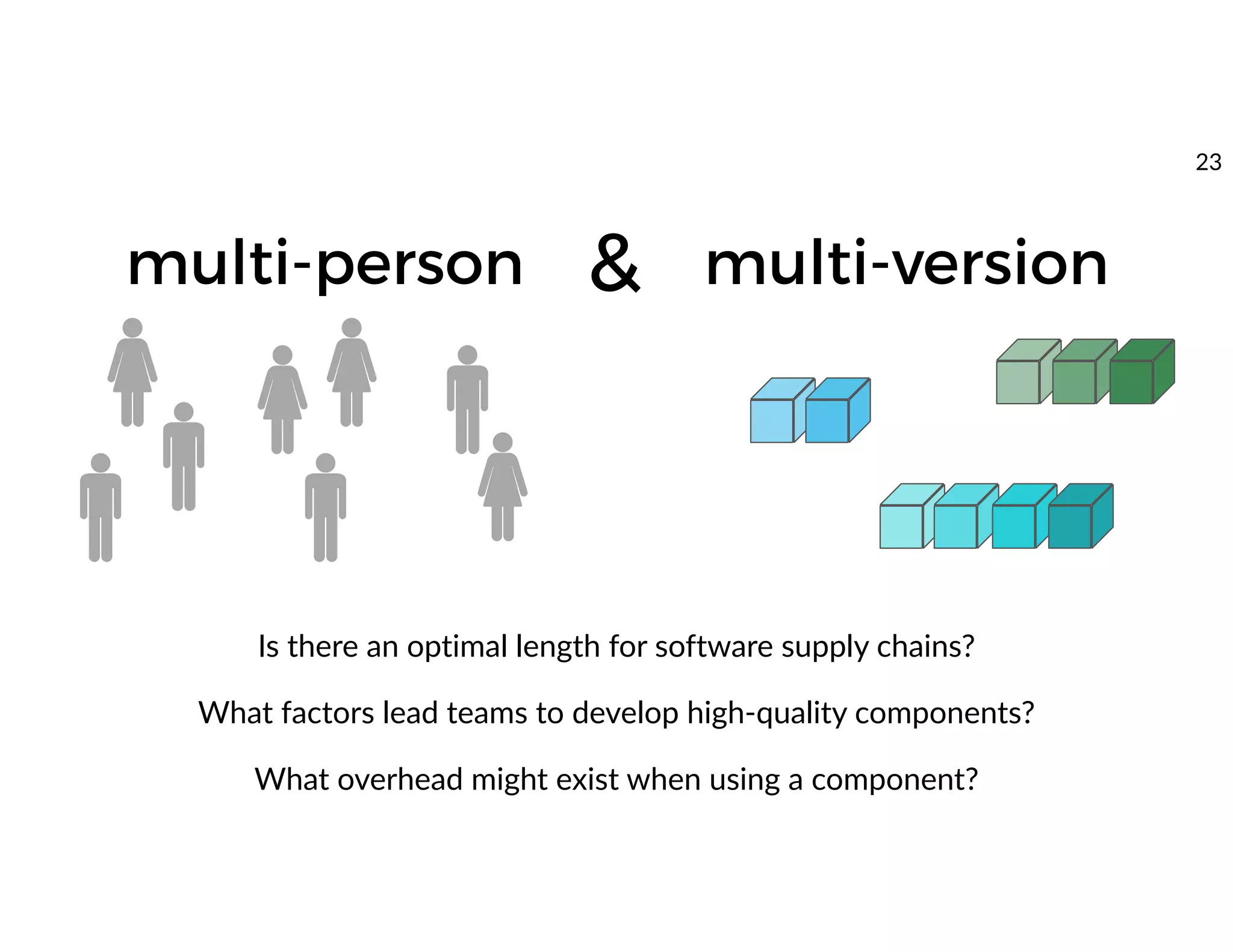 23

multi-person & multi-version

Is there an optimal length for software supply chains?

What factors lead teams to develop high-quality components?

What overhead might exist when using a component?